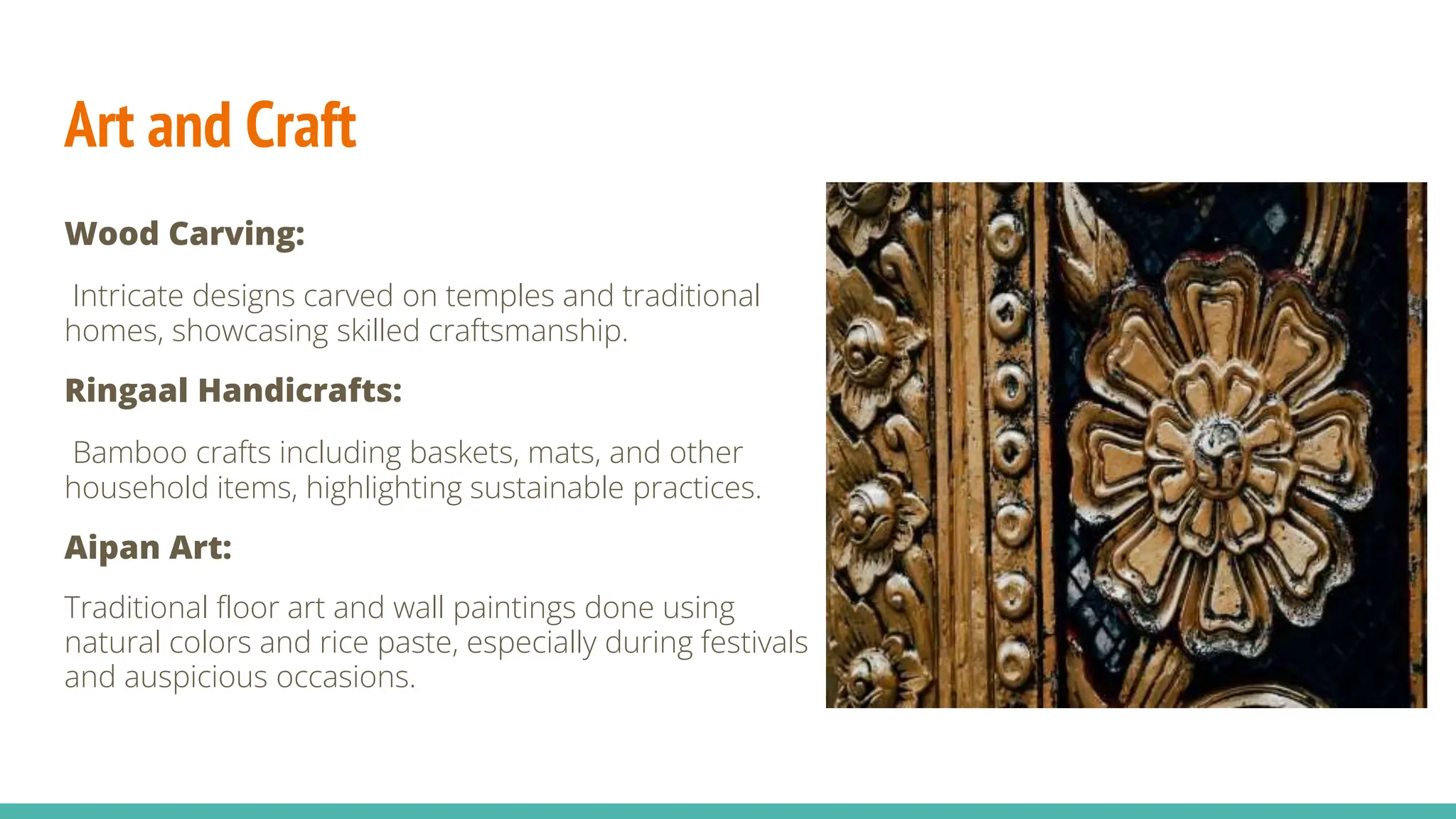 Art and Craft

Wood Carving:

Intricate designs carved on temples and traditional homes, showcasing skilled craftsmanship.

Ringaal Handicrafts:

Bamboo crafts including baskets, mats, and other household items, highlighting sustainable practices.

Aipan Art:

Traditional floor art and wall paintings done using natural colors and rice paste, especially during festivals and auspicious occasions.